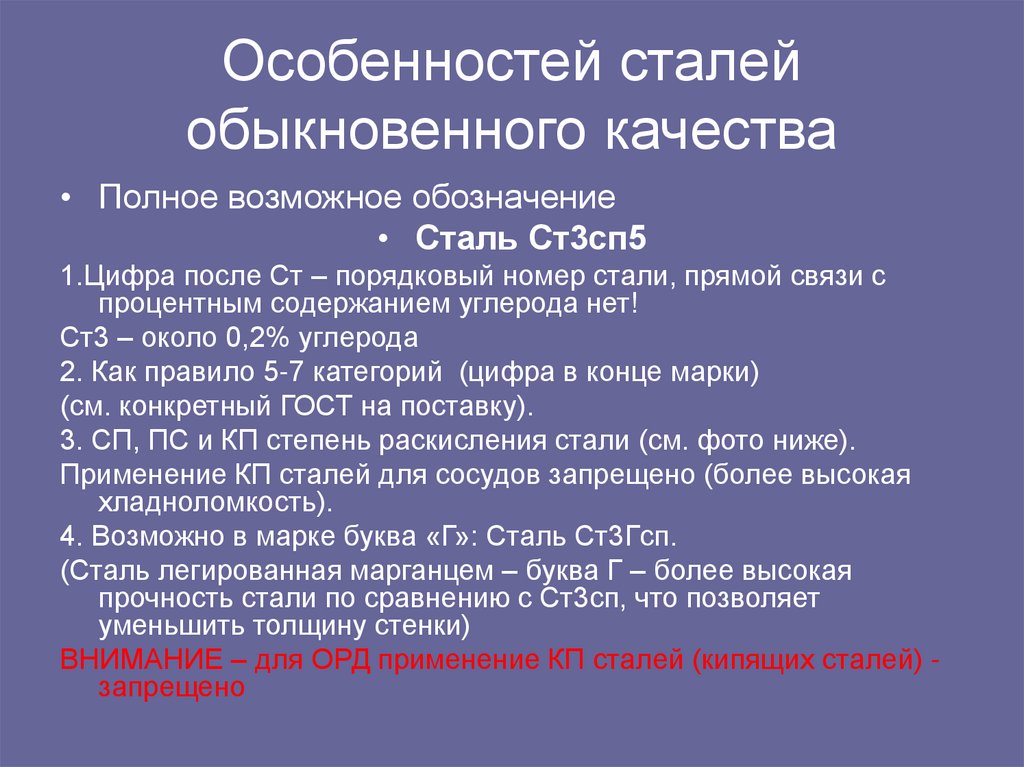 Особенностей сталей обыкновенного качества

• Полное возможное обозначение

• Сталь Ст3сп5

1.Цифра после Ст – порядковый номер стали, прямой связи с процентным содержанием углерода нет!

Ст3 – около 0,2% углерода

2. Как правило 5-7 категорий (цифра в конце марки)

(см. конкретный ГОСТ на поставку).

3. СП, ПС и КП степень раскисления стали (см. фото ниже).

Применение КП сталей для сосудов запрещено (более высокая хладноломкость).

4. Возможно в марке буква «Г»: Сталь Ст3Гсп.

(Сталь легированная марганцем – буква Г – более высокая прочность стали по сравнению с Ст3сп, что позволяет уменьшить толщину стенки)

ВНИМАНИЕ – для ОРД применение КП сталей (кипящих сталей) - запрещено